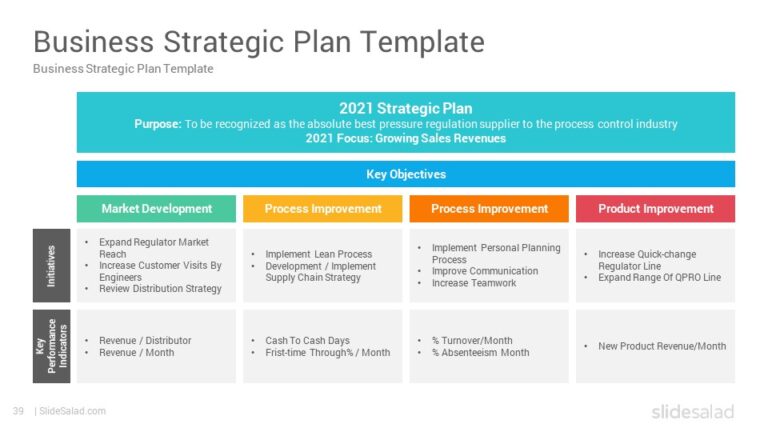 Business Strategic Plan Template
Business Strategic Plan Template

2021 Strategic Plan
Purpose: To be recognized as the absolute best pressure regulation supplier to the process control industry
2021 Focus: Growing Sales Revenues

Key Objectives

| | Market Development | Process Improvement | Process Improvement | Product Improvement |
|---|---|---|---|---|
| Initiatives | • Expand Regulator Market Reach • Increase Customer Visits By Engineers • Review Distribution Strategy | • Implement Lean Process • Development / Implement Supply Chain Strategy | • Implement Personal Planning Process • Improve Communication • Increase Teamwork | • Increase Quick-change Regulator Line • Expand Range Of QPRO Line |
| Key Performance Indicators | • Revenue / Distributor • Revenue / Month | • Cash To Cash Days • Frist-time Through% / Month | • % Turnover/Month • % Absenteeism Month | • New Product Revenue/Month |

39 | SlideSalad.com
slidesalad